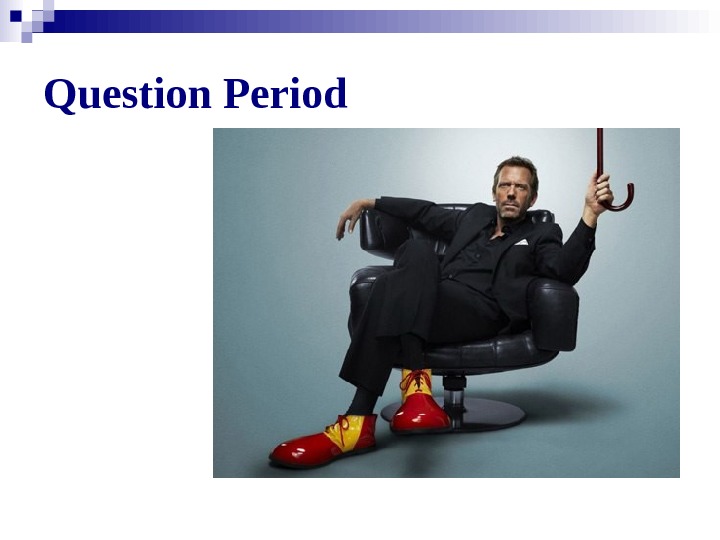 Question Period